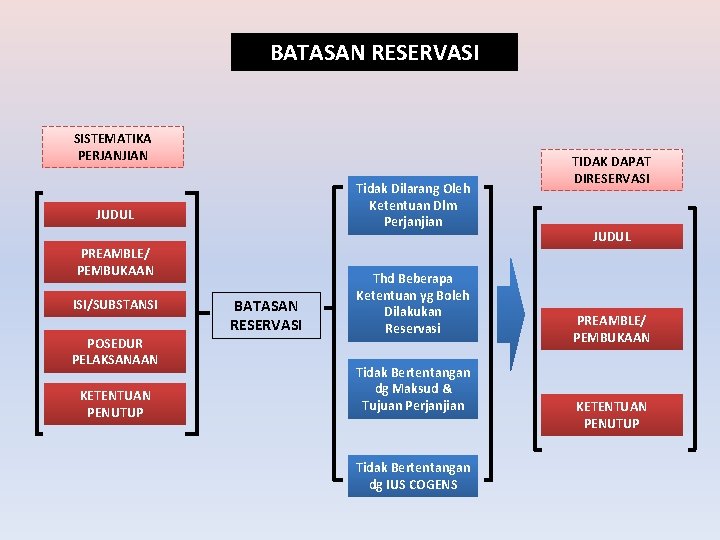 BATASAN RESERVASI

SISTEMATIKA PERJANJIAN

JUDUL

PREAMBLE/ PEMBUKAAN

ISI/SUBSTANSI

POSEDUR PELAKSANAAN

KETENTUAN PENUTUP

BATASAN RESERVASI

Tidak Dilarang Oleh Ketentuan Dlm Perjanjian

Thd Beberapa Ketentuan yg Boleh Dilakukan Reservasi

Tidak Bertentangan dg Maksud & Tujuan Perjanjian

Tidak Bertentangan dg IUS COGENS

TIDAK DAPAT DIRESERVASI

JUDUL

PREAMBLE/ PEMBUKAAN

KETENTUAN PENUTUP